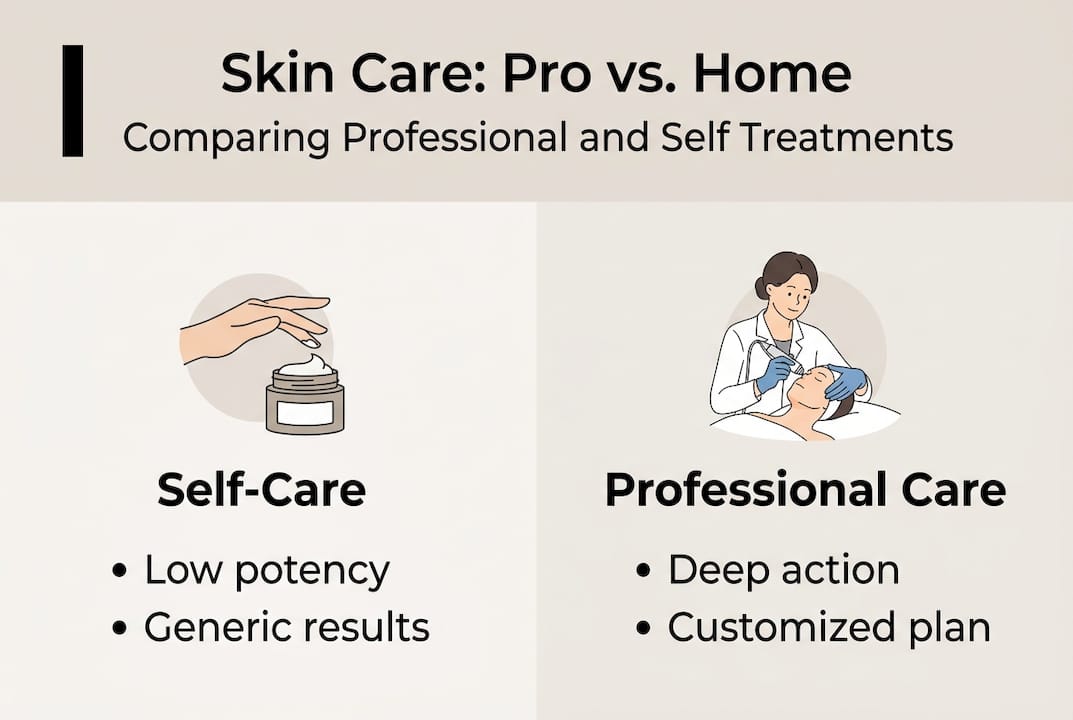 Skin Care: Pro vs. Home
Comparing Professional and Self Treatments

Self-Care
• Low potency
• Generic results

Professional Care
• Deep action
• Customized plan